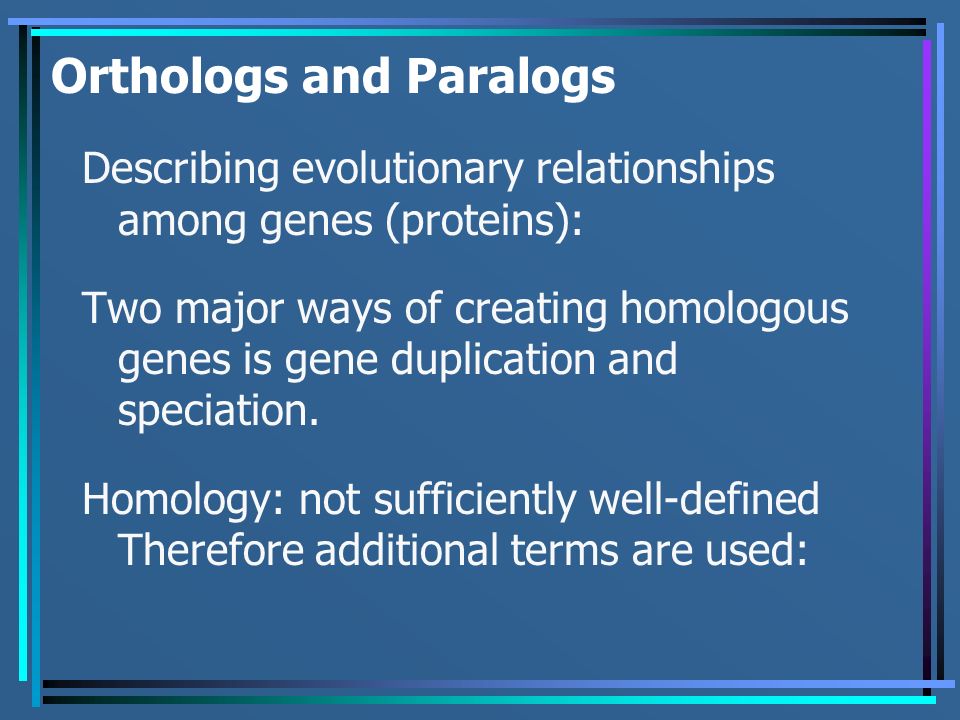 Orthologs and Paralogs

Describing evolutionary relationships among genes (proteins):

Two major ways of creating homologous genes is gene duplication and speciation.

Homology: not sufficiently well-defined Therefore additional terms are used: